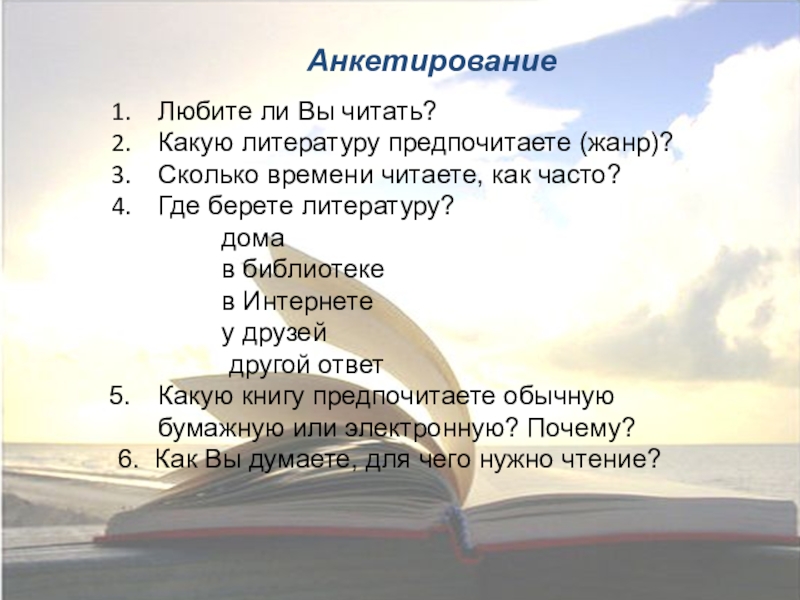 Анкетирование

1. Любите ли Вы читать?
2. Какую литературу предпочитаете (жанр)?
3. Сколько времени читаете, как часто?
4. Где берете литературу?
дома
в библиотеке
в Интернете
у друзей
другой ответ
5. Какую книгу предпочитаете обычную бумажную или электронную? Почему?
6. Как Вы думаете, для чего нужно чтение?